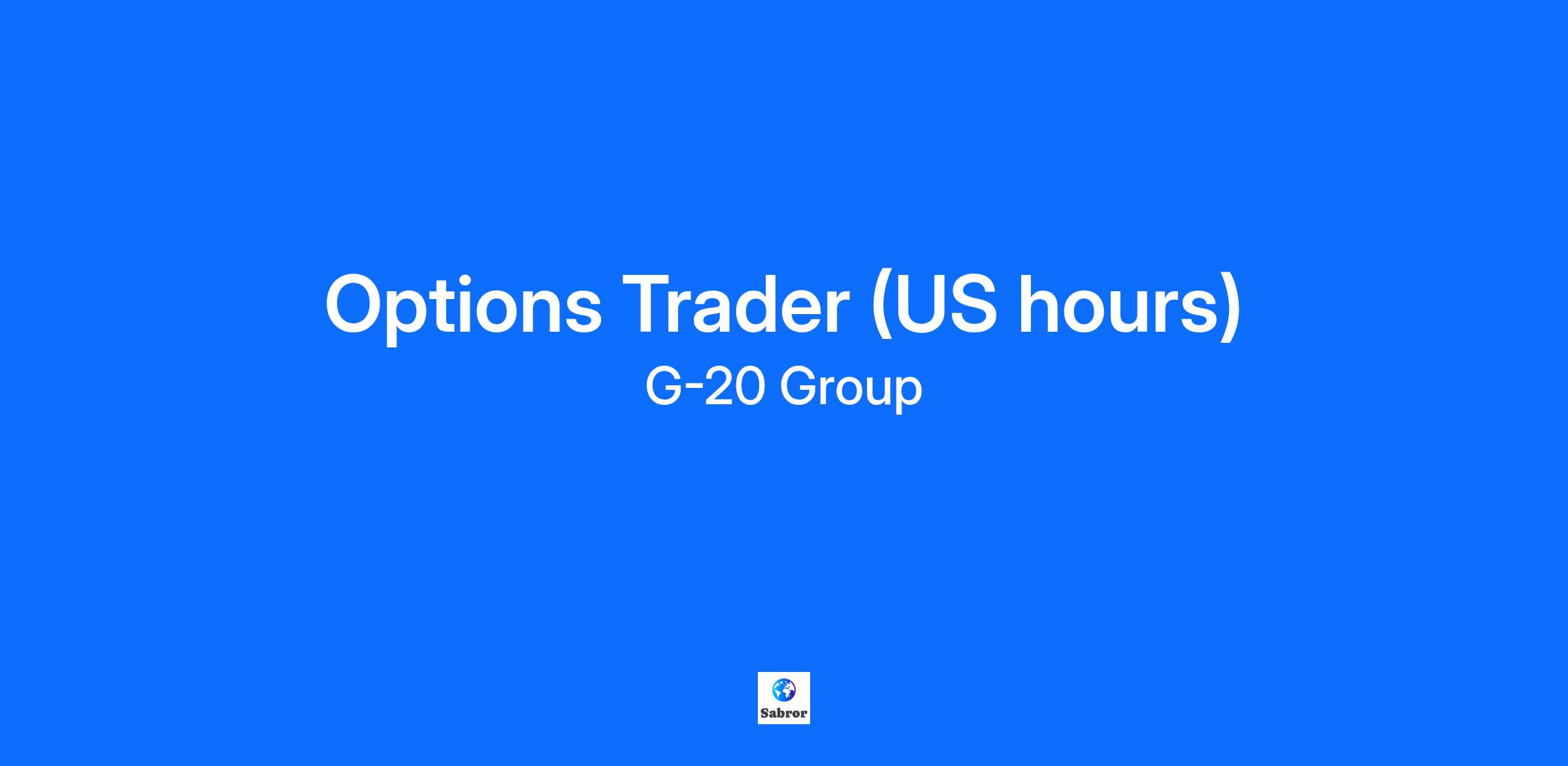 Options Trader (US hours)
G-20 Group

Sabror